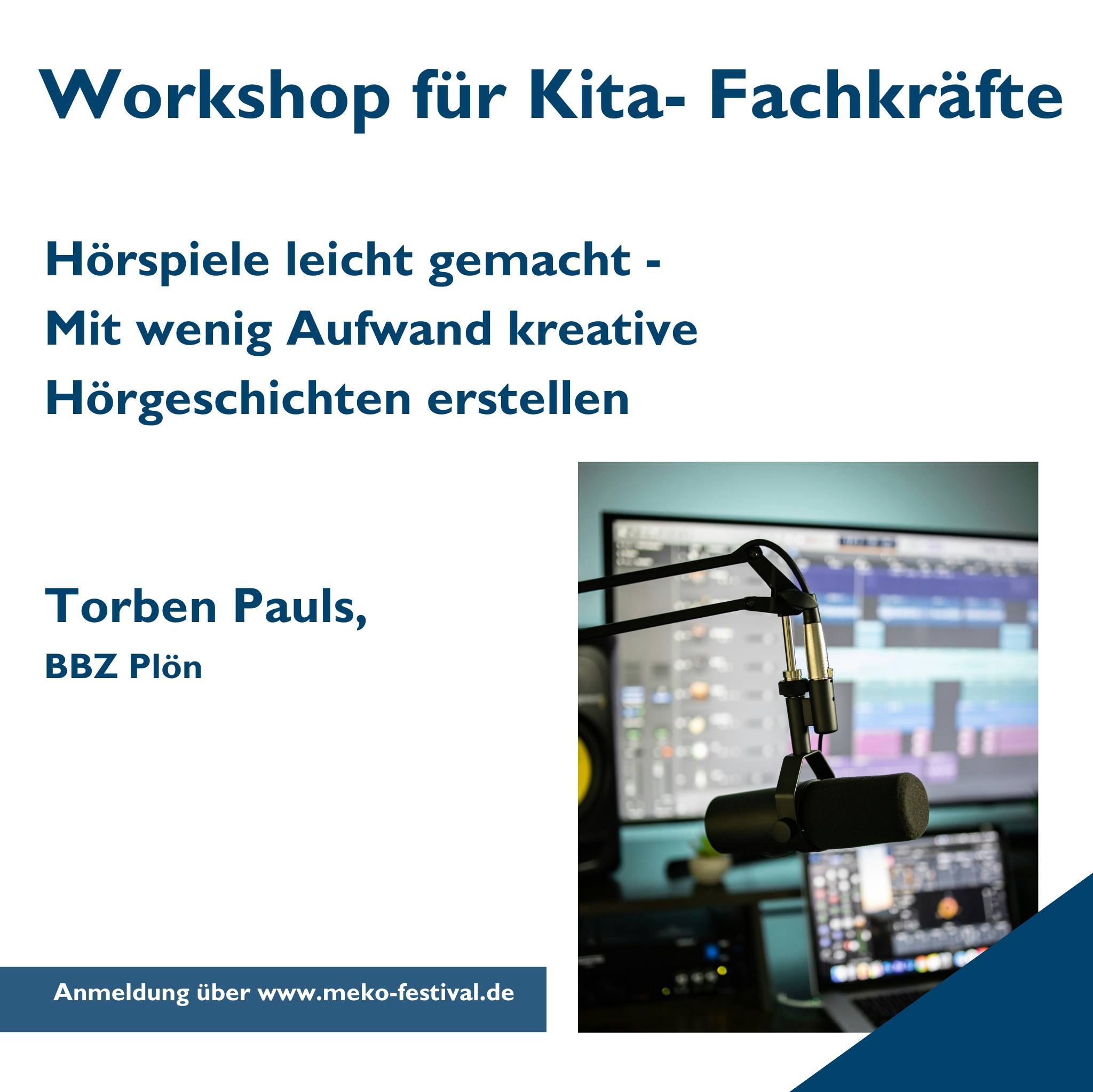 Workshop für Kita- Fachkräfte

Hörspiele leicht gemacht -
Mit wenig Aufwand kreative Hörgeschichten erstellen

Torben Pauls,
BBZ Plön

Anmeldung über www.meko-festival.de